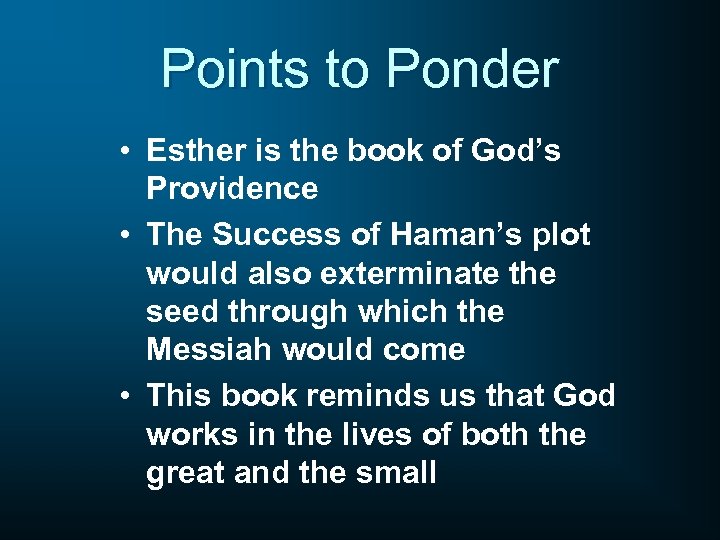 Points to Ponder

• Esther is the book of God’s Providence

• The Success of Haman’s plot would also exterminate the seed through which the Messiah would come

• This book reminds us that God works in the lives of both the great and the small